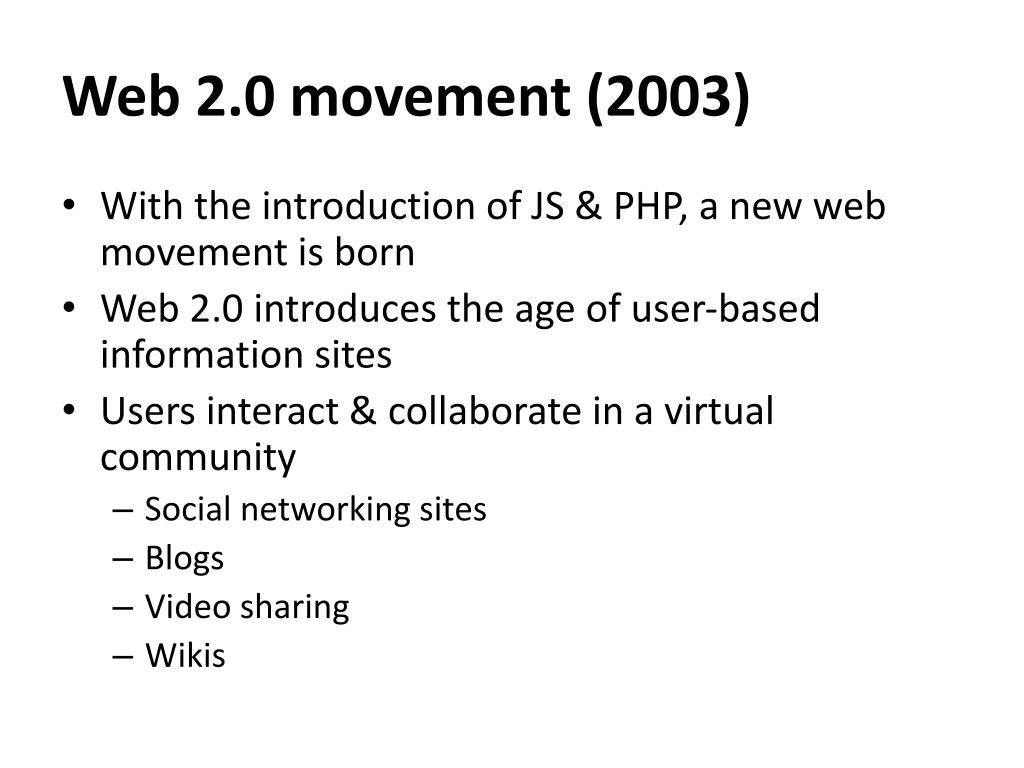 Web 2.0 movement (2003)

• With the introduction of JS & PHP, a new web movement is born
• Web 2.0 introduces the age of user-based information sites
• Users interact & collaborate in a virtual community
– Social networking sites
– Blogs
– Video sharing
– Wikis